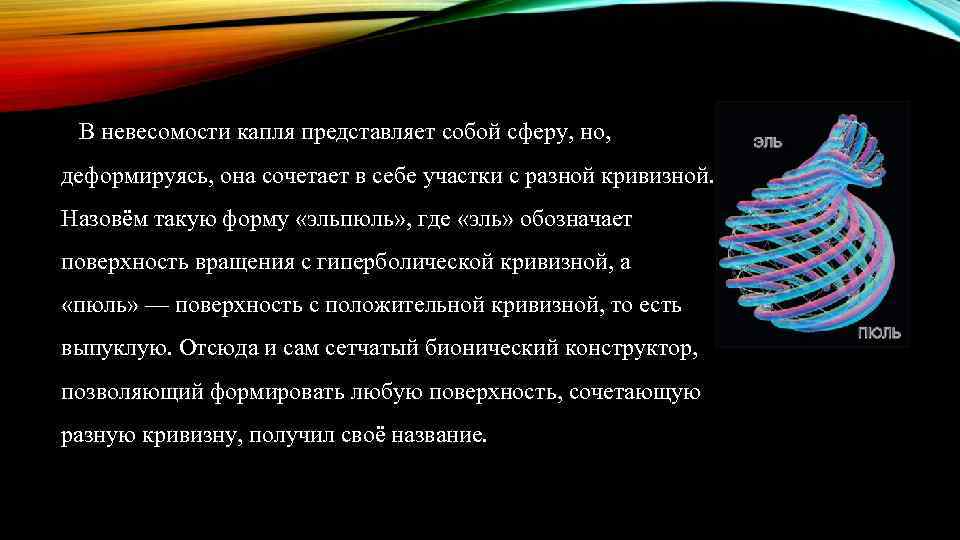 В невесомости капля представляет собой сферу, но, деформируясь, она сочетает в себе участки с разной кривизной. Назовём такую форму «эльпюль», где «эль» обозначает поверхность вращения с гиперболической кривизной, а «пюль» — поверхность с положительной кривизной, то есть выпуклую. Отсюда и сам сетчатый бионический конструктор, позволяющий формировать любую поверхность, сочетающую разную кривизну, получил своё название.

ЭЛЬ

ПЮЛЬ